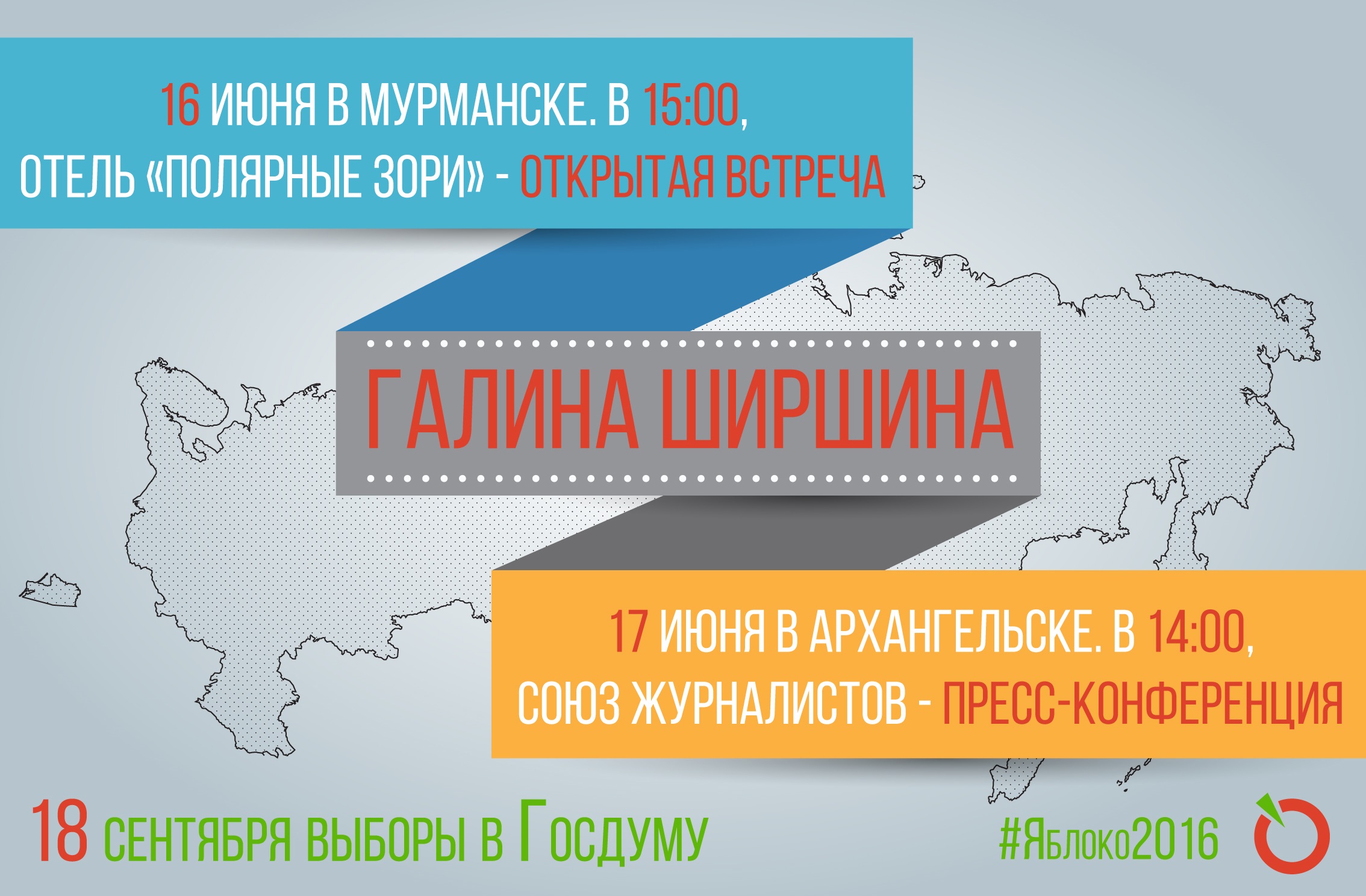 16 ИЮНЯ В МУРМАНСКЕ. В 15:00, ОТЕЛЬ «ПОЛЯРНЫЕ ЗОРИ» - ОТКРЫТАЯ ВСТРЕЧА

ГАЛИНА ШИРШИНА

17 ИЮНЯ В АРХАНГЕЛЬСКЕ. В 14:00, СОЮЗ ЖУРНАЛИСТОВ - ПРЕСС-КОНФЕРЕНЦИЯ

18 СЕНТЯБРЯ ВЫБОРЫ В ГОСДУМУ

#ЯБЛОКО2016